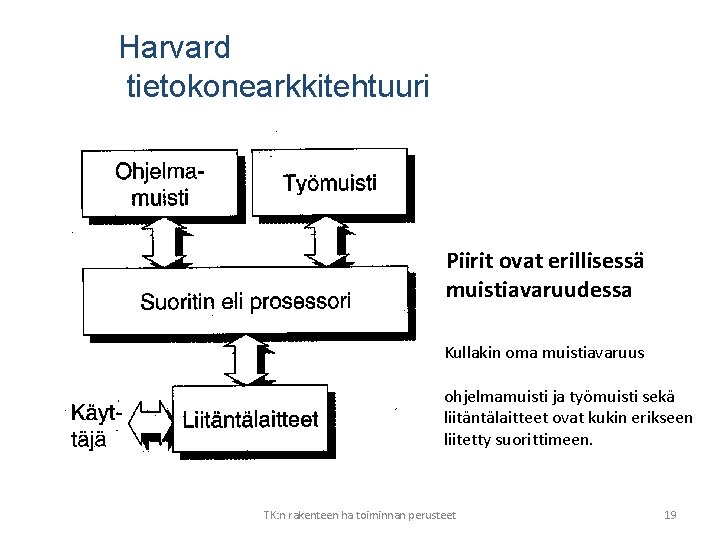 Harvard tietokonearkkitehtuuri

Ohjelmamuisti

Työmuisti

Suoritin eli prosessori

Käyttäjä

Liitäntälaitteet

Piirit ovat erillisessä muistiavaruudessa

Kullakin oma muistiavaruus

ohjelmamuisti ja työmuisti sekä liitäntälaitteet ovat kukin erikseen liitetty suorittimeen.

TK:n rakenteen ha toiminnan perusteet

19